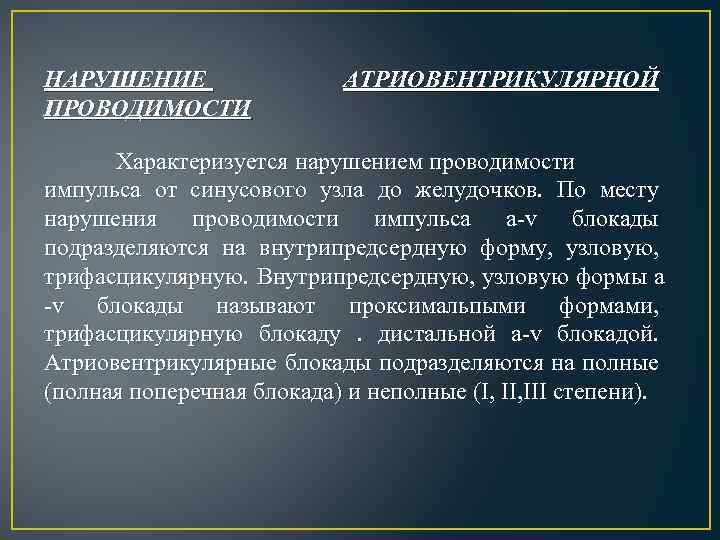 НАРУШЕНИЕ АТРИОВЕНТРИКУЛЯРНОЙ ПРОВОДИМОСТИ

Характеризуется нарушением проводимости импульса от синусового узла до желудочков. По месту нарушения проводимости импульса a-v блокады подразделяются на внутрипредсердную форму, узловую, трифасцикулярную. Внутрипредсердную, узловую формы a -v блокады называют проксимальпыми формами, трифасцикулярную блокаду . дистальной a-v блокадой. Атриовентрикулярные блокады подразделяются на полные (полная поперечная блокада) и неполные (I, II,III степени).